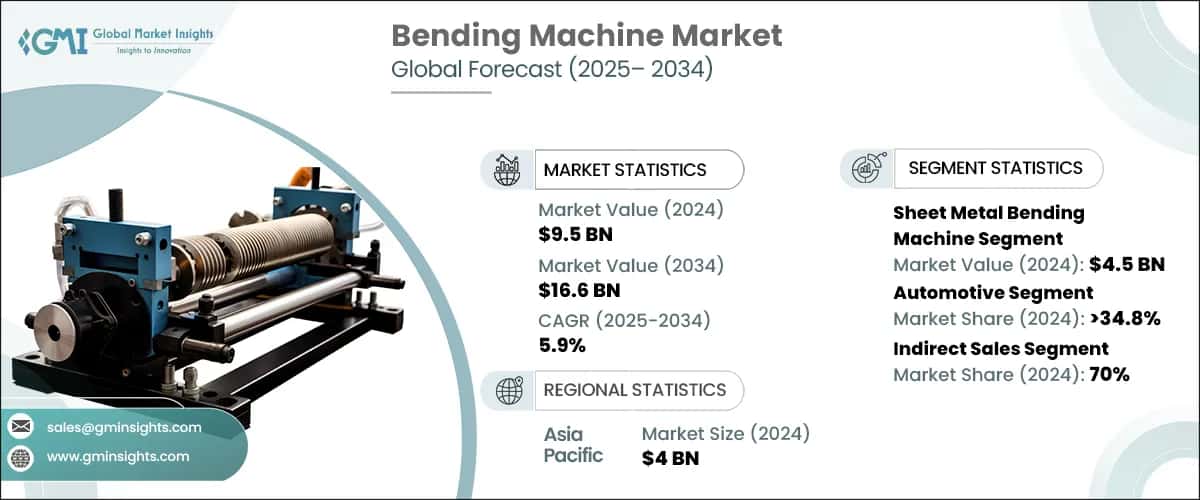 GMI Global Market Insights
Insights to Innovation

Bending Machine Market
Global Forecast (2025– 2034)

MARKET STATISTICS

Market Value (2024)
$9.5 BN

Market Value (2034)
$16.6 BN

CAGR (2025-2034)
5.9%

REGIONAL STATISTICS

Asia Pacific
Market Size (2024)
$4 BN

SEGMENT STATISTICS

Sheet Metal Bending Machine Segment
Market Value (2024): $4.5 BN

Automotive Segment
Market Share (2024): >34.8%

Indirect Sales Segment
Market Share (2024): 70%

sales@gminsights.com
www.gminsights.com